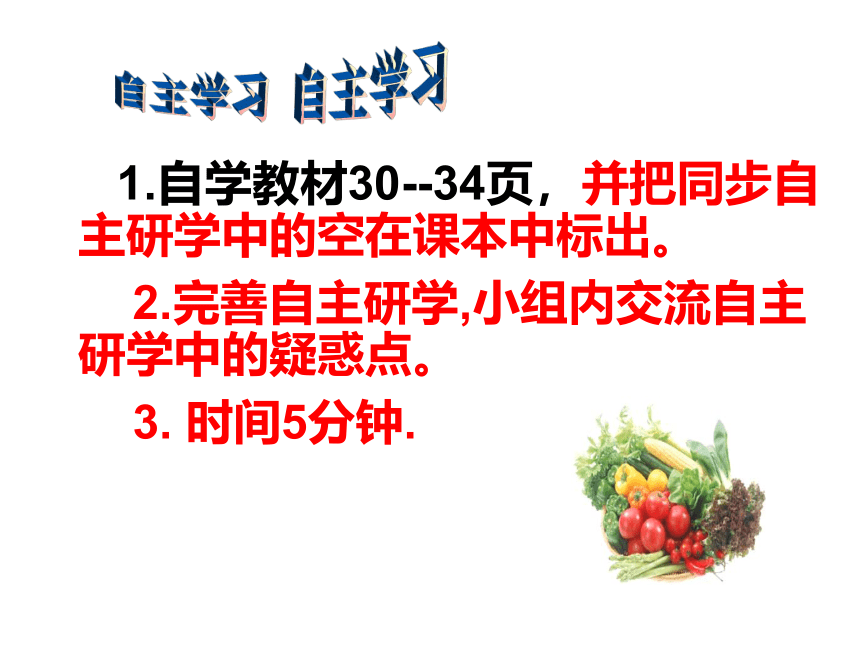 自主学习 自主学习

1.自学教材30--34页，并把同步自主研学中的空在课本中标出。

2.完善自主研学,小组内交流自主研学中的疑惑点。

3. 时间5分钟.